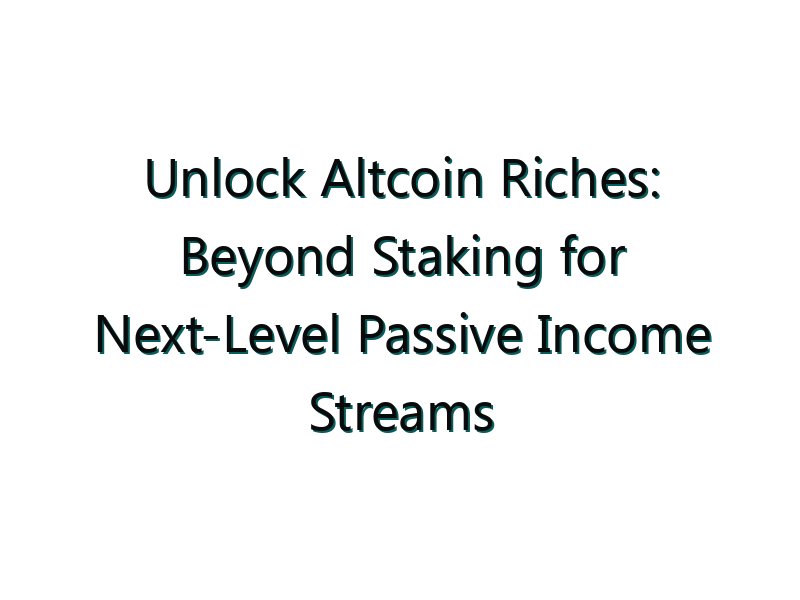 Unlock Altcoin Riches: Beyond Staking for Next-Level Passive Income Streams